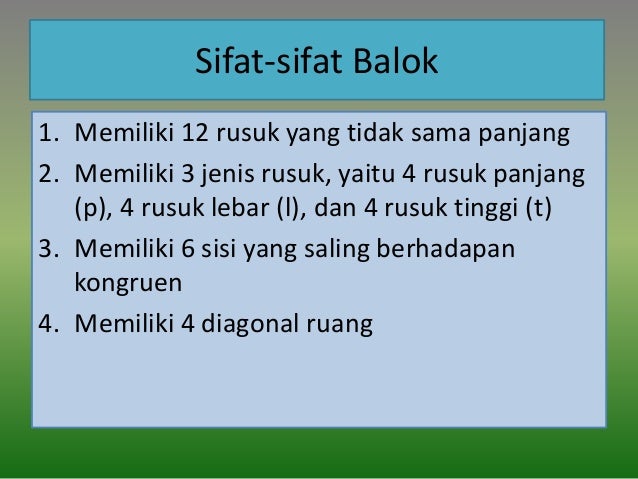 Sifat-sifat Balok

1. Memiliki 12 rusuk yang tidak sama panjang
2. Memiliki 3 jenis rusuk, yaitu 4 rusuk panjang (p), 4 rusuk lebar (l), dan 4 rusuk tinggi (t)
3. Memiliki 6 sisi yang saling berhadapan kongruen
4. Memiliki 4 diagonal ruang